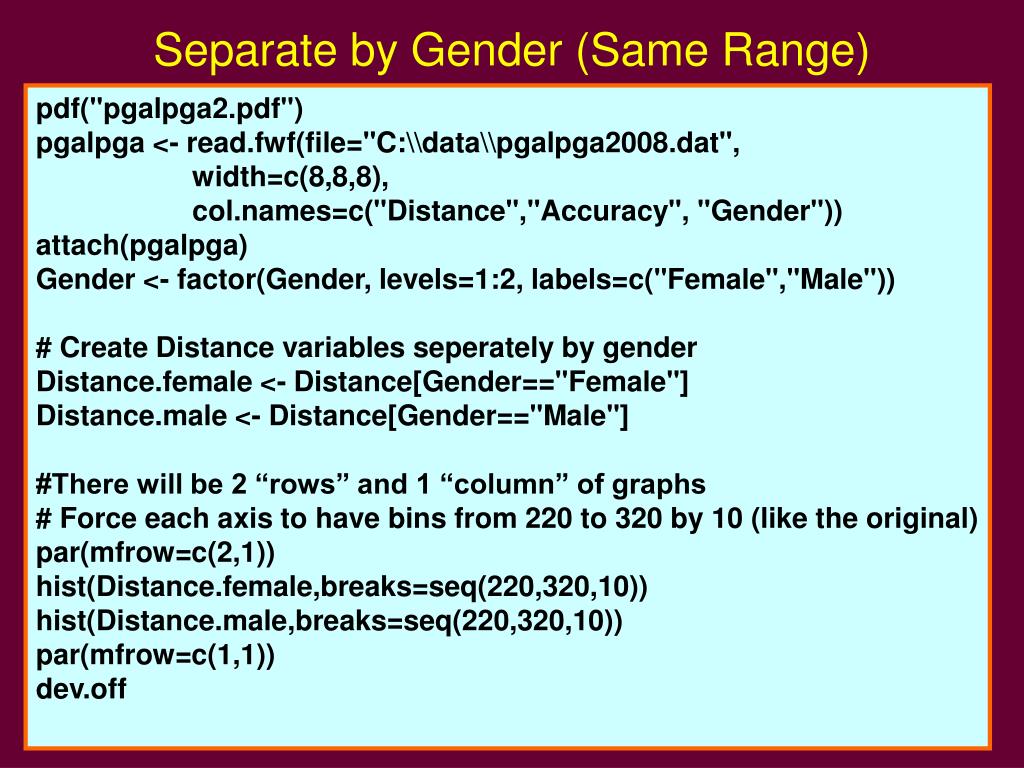 Separate by Gender (Same Range)

pdf("pgalpga2.pdf")
pgalpga <- read.fwf(file="C:\\data\\pgalpga2008.dat",
width=c(8,8,8),
col.names=c("Distance","Accuracy", "Gender"))
attach(pgalpga)
Gender <- factor(Gender, levels=1:2, labels=c("Female","Male"))

# Create Distance variables seperately by gender
Distance.female <- Distance[Gender=="Female"]
Distance.male <- Distance[Gender=="Male"]

#There will be 2 “rows” and 1 “column” of graphs
# Force each axis to have bins from 220 to 320 by 10 (like the original)
par(mfrow=c(2,1))
hist(Distance.female,breaks=seq(220,320,10))
hist(Distance.male,breaks=seq(220,320,10))
par(mfrow=c(1,1))
dev.off